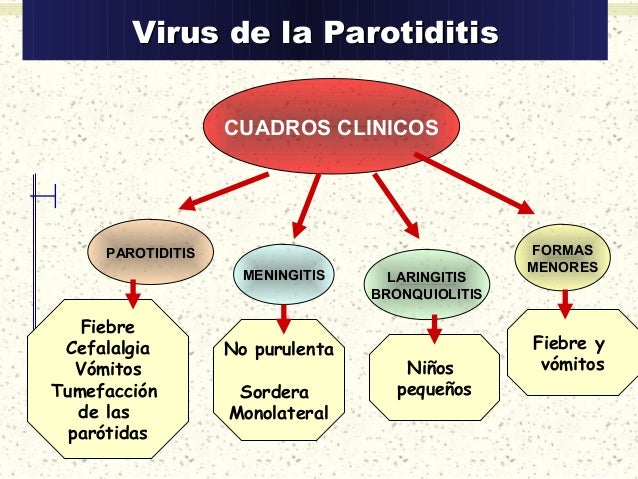 Virus de la Parotiditis

CUADROS CLINICOS

PAROTIDITIS

Fiebre
Cefalalgia
Vómitos
Tumefacción de las parótidas

MENINGITIS

No purulenta

Sordera Monolateral

LARINGITIS BRONQUIOLITIS

Niños pequeños

FORMAS MENORES

Fiebre y vómitos